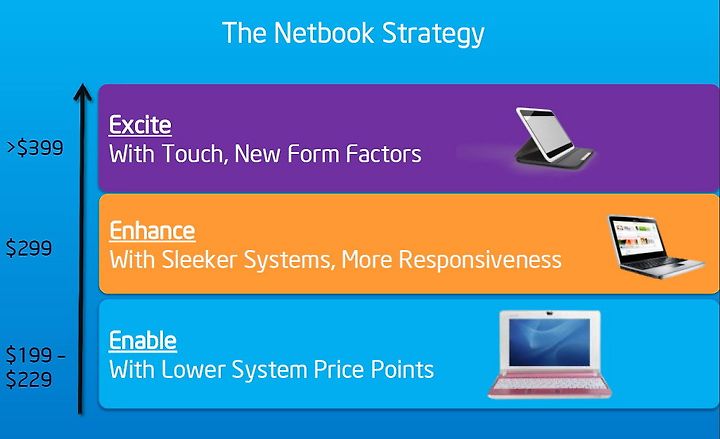 The Netbook Strategy

>\$399

Excite
With Touch, New Form Factors

\$299

Enhance
With Sleeker Systems, More Responsiveness

\$199 - \$229

Enable
With Lower System Price Points